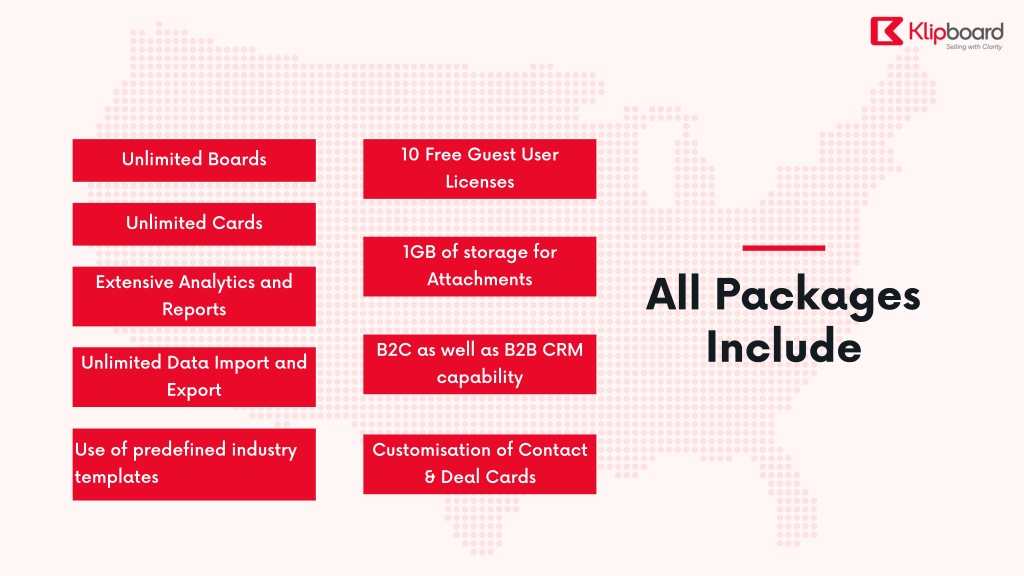 Klipboard
Selling with Clarity

Unlimited Boards

Unlimited Cards

Extensive Analytics and Reports

Unlimited Data Import and Export

Use of predefined industry templates

10 Free Guest User Licenses

1GB of storage for Attachments

B2C as well as B2B CRM capability

Customisation of Contact & Deal Cards

All Packages Include